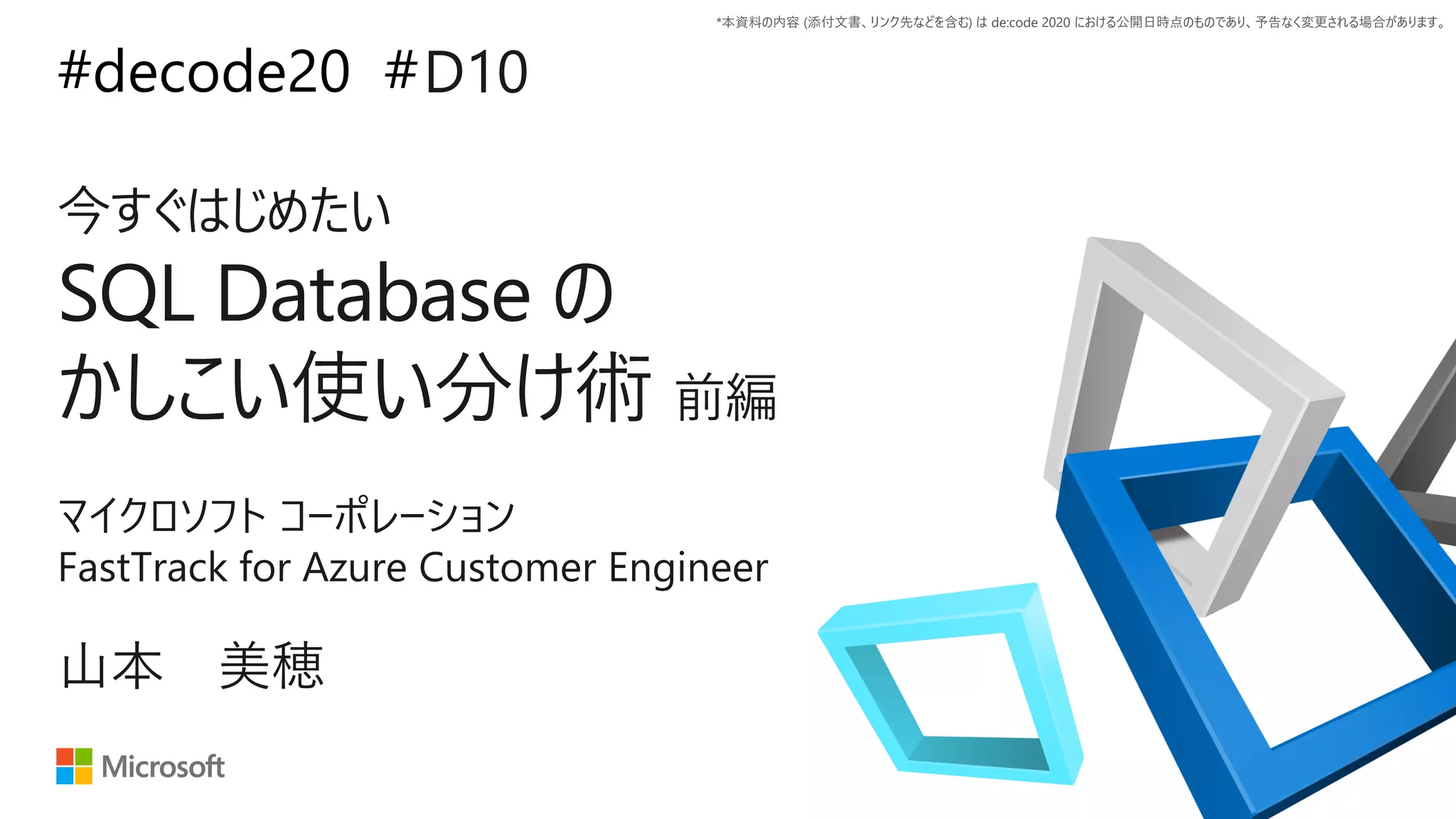 *本資料の内容 (添付文書、リンク先などを含む) は de:code 2020 における公開日時点のものであり、予告なく変更される場合があります。

#decode20 #D10

今すぐはじめたい
SQL Database の
かしこい使い分け術 前編

マイクロソフト コーポレーション
FastTrack for Azure Customer Engineer

山本　美穂

Microsoft